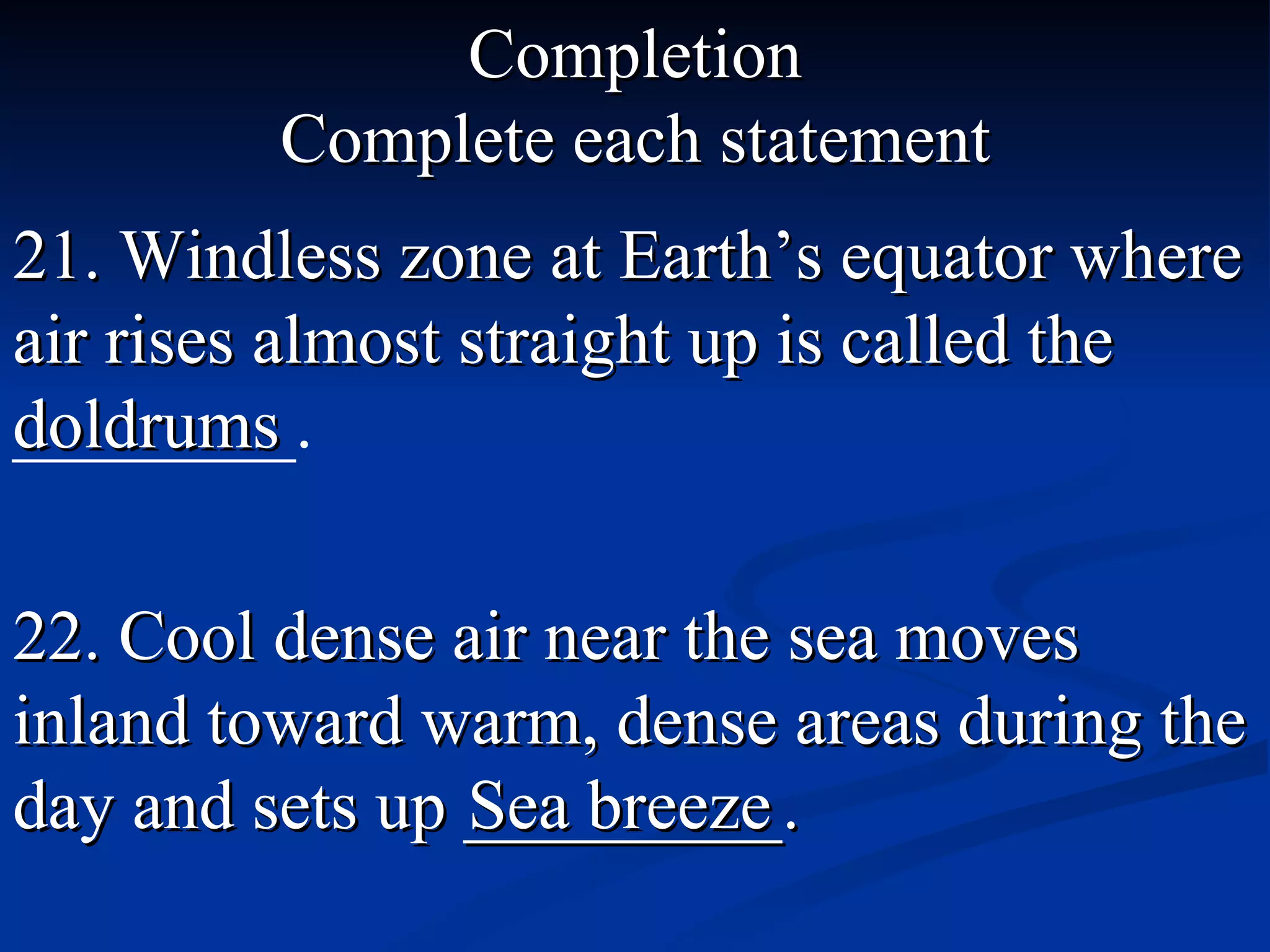 Completion
Complete each statement

21. Windless zone at Earth’s equator where air rises almost straight up is called the doldrums .

22. Cool dense air near the sea moves inland toward warm, dense areas during the day and sets up Sea breeze .